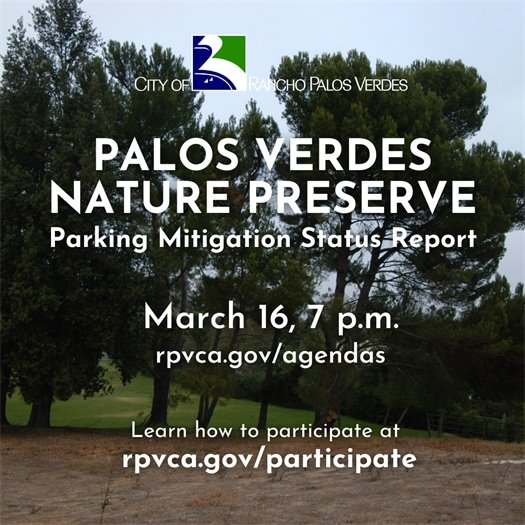 CITY OF RANCHO PALOS VERDES

PALOS VERDES NATURE PRESERVE
Parking Mitigation Status Report

March 16, 7 p.m.
rpvca.gov/agendas

Learn how to participate at
rpvca.gov/participate